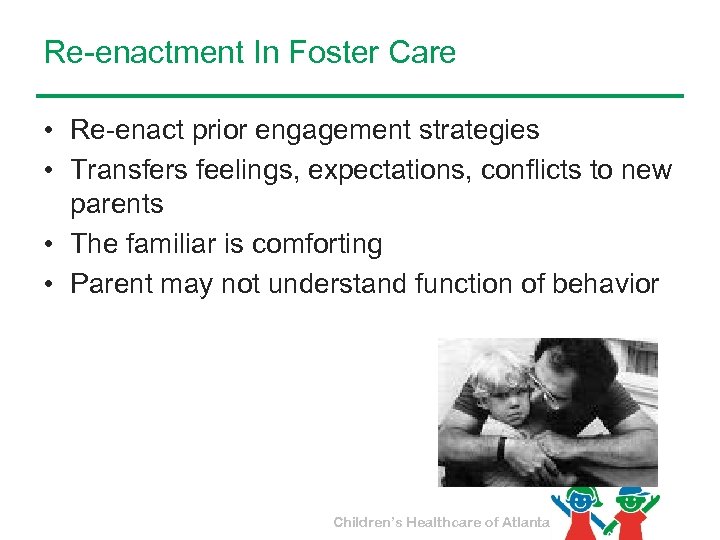 Re-enactment In Foster Care

• Re-enact prior engagement strategies
• Transfers feelings, expectations, conflicts to new parents
• The familiar is comforting
• Parent may not understand function of behavior

Children's Healthcare of Atlanta